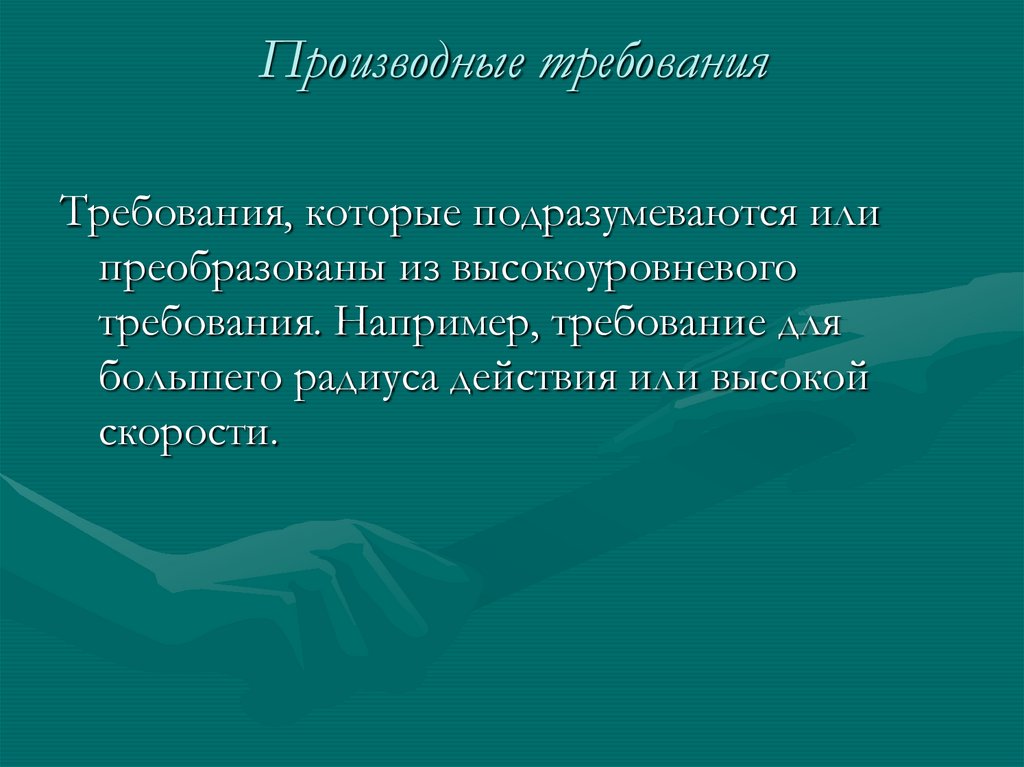 Производные требования

Требования, которые подразумеваются или преобразованы из высокоуровневого требования. Например, требование для большего радиуса действия или высокой скорости.